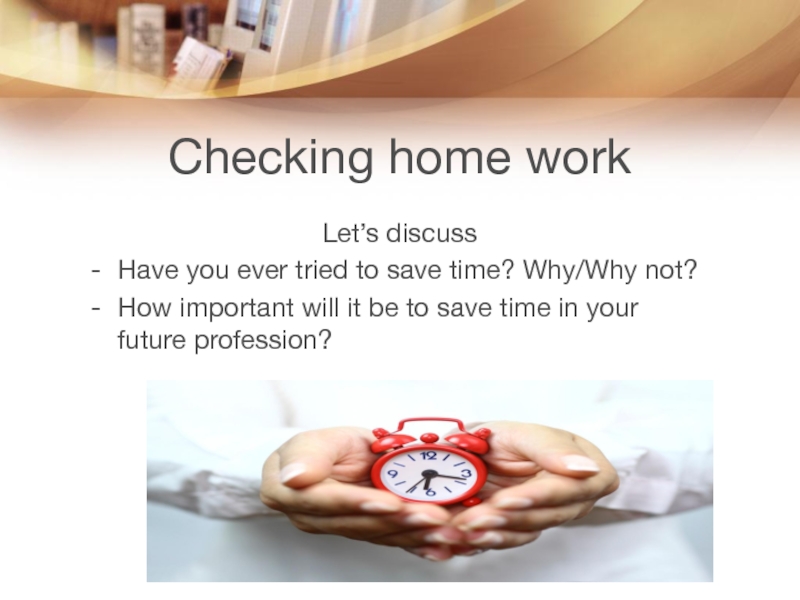 Checking home work

Let’s discuss

- Have you ever tried to save time? Why/Why not?
- How important will it be to save time in your future profession?

12
3
6
9